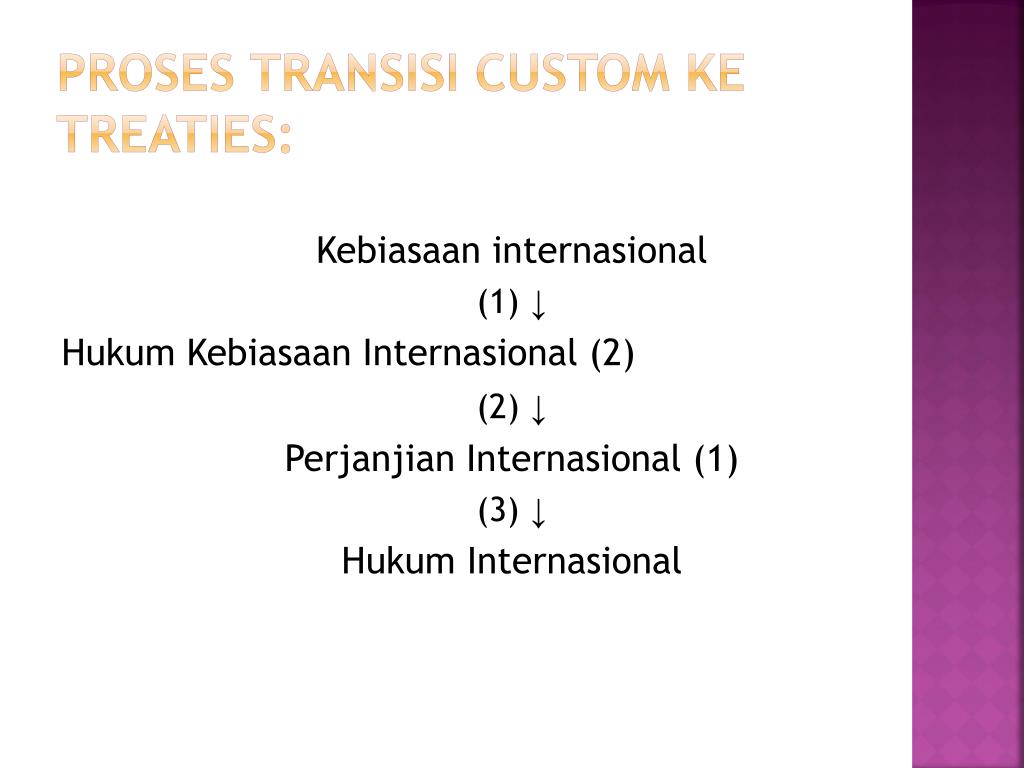 PROSES TRANSISI CUSTOM KE TREATIES:

Kebiasaan internasional
(1) ↓
Hukum Kebiasaan Internasional (2)
(2) ↓
Perjanjian Internasional (1)
(3) ↓
Hukum Internasional